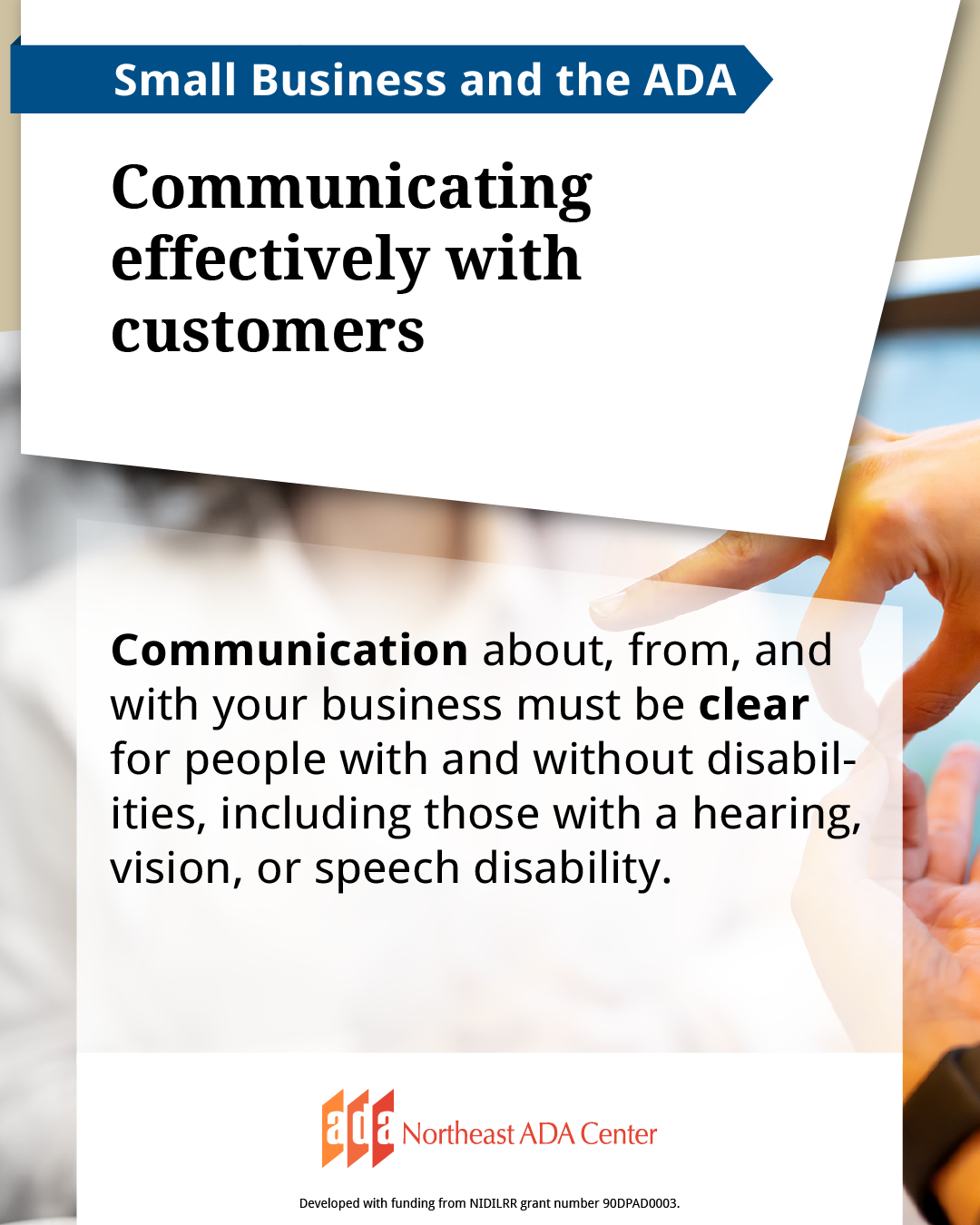 Small Business and the ADA

Communicating effectively with customers

Communication about, from, and with your business must be clear for people with and without disabilities, including those with a hearing, vision, or speech disability.

ada Northeast ADA Center

Developed with funding from NIDILRR grant number 90DPAD0003.